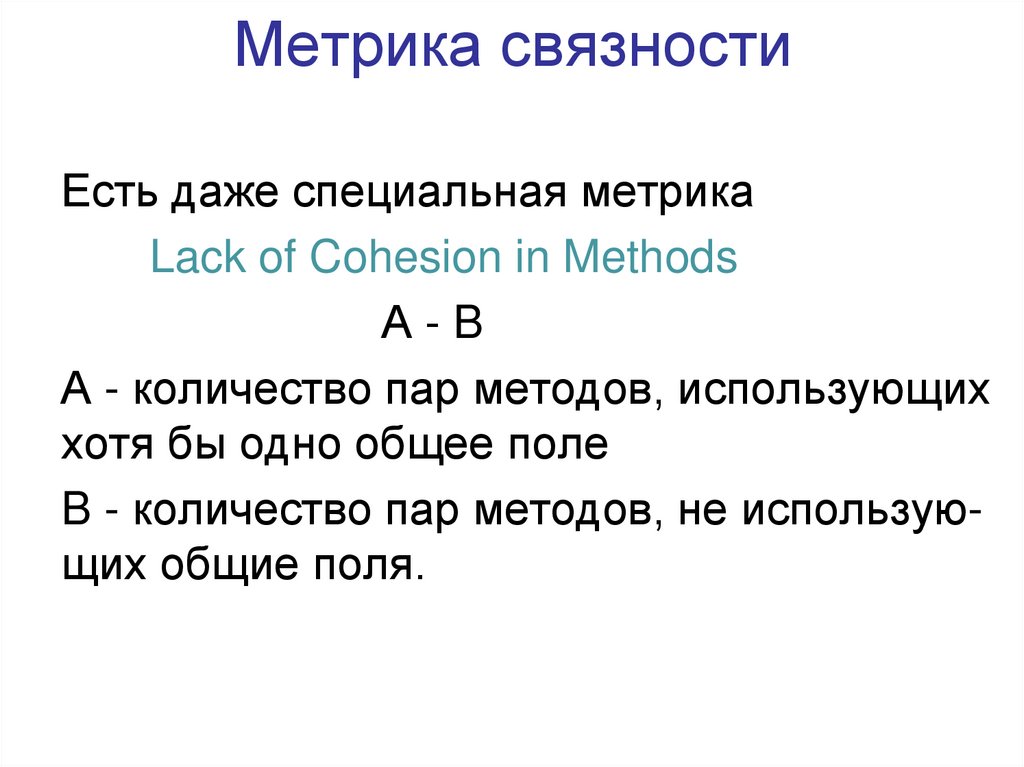 Метрика связности

Есть даже специальная метрика

Lack of Cohesion in Methods

A - B

A - количество пар методов, использующих хотя бы одно общее поле

B - количество пар методов, не использующих общие поля.